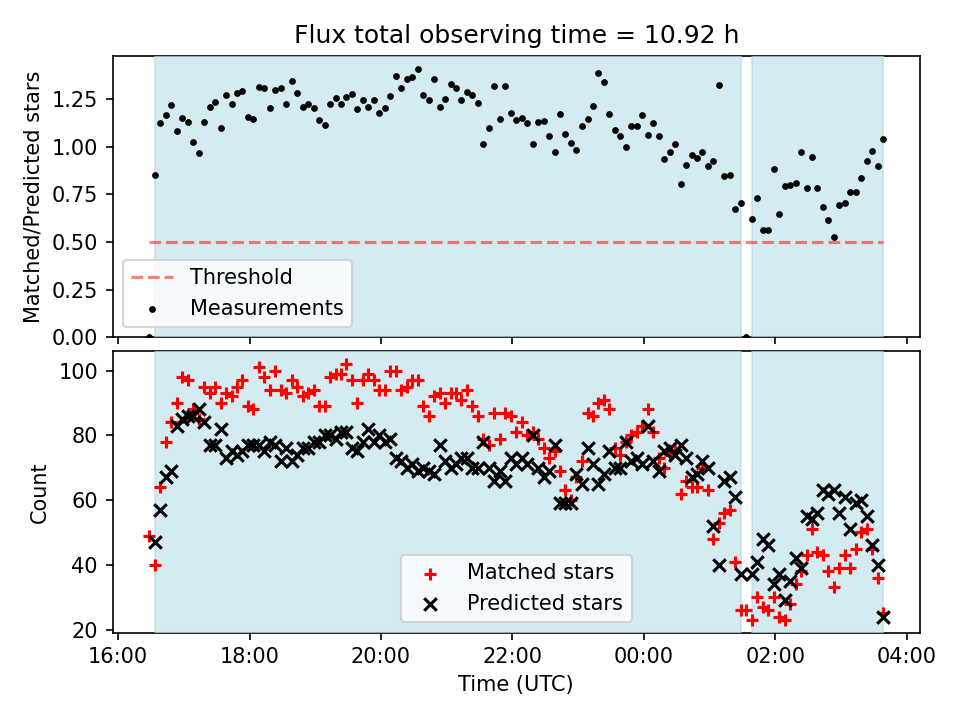 Flux total observing time = 10.92 h

Matched/Predicted stars

1.25
1.00
0.75
0.50
0.25
0.00

Threshold
Measurements

Count

100
80
60
40
20

Matched stars
Predicted stars

16:00
18:00
20:00
22:00
00:00
02:00
04:00

Time (UTC)